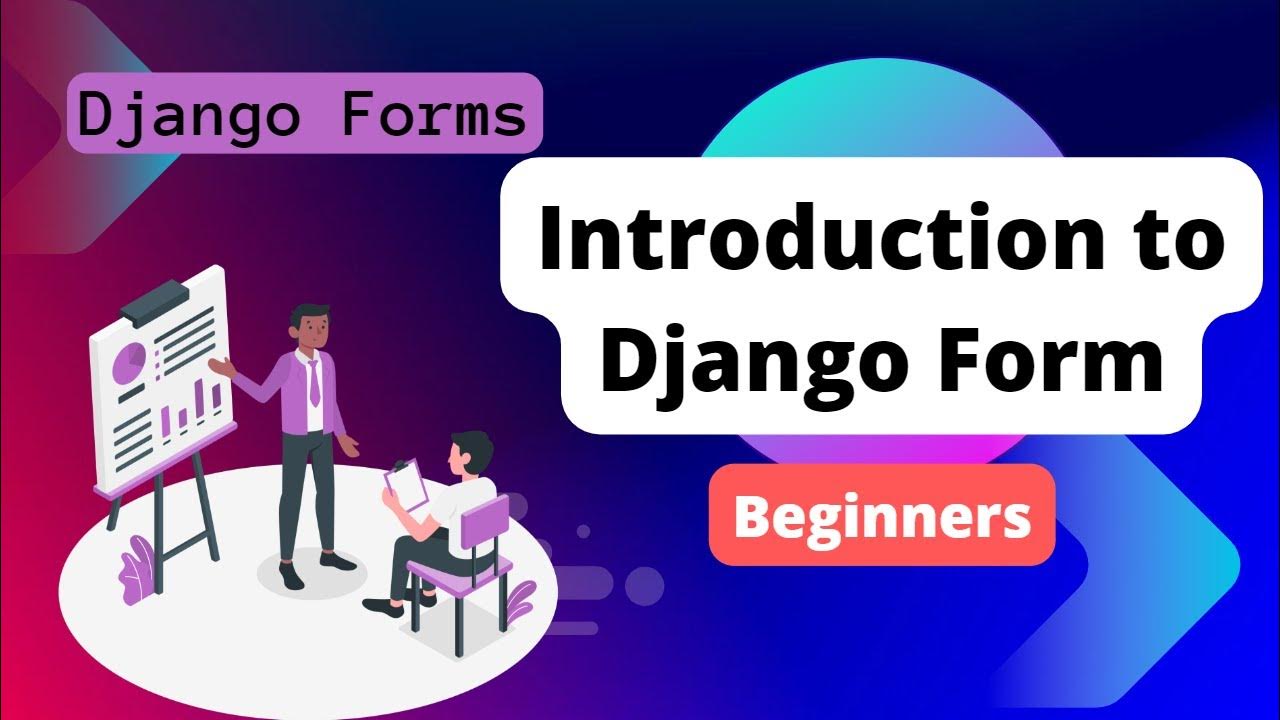 Django Forms

Introduction to Django Form

Beginners